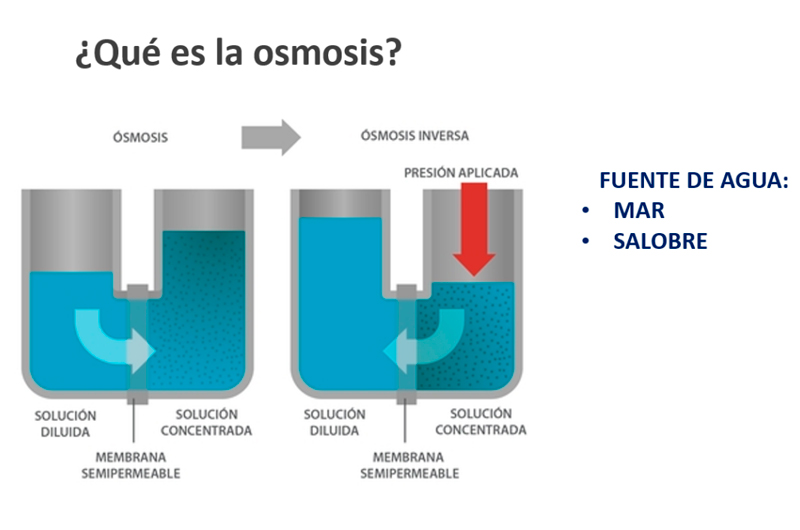 ¿Qué es la osmosis?

ÓSMOSIS

ÓSMOSIS INVERSA

PRESIÓN APLICADA

SOLUCIÓN DILUIDA

SOLUCIÓN CONCENTRADA

MEMBRANA SEMIPERMEABLE

SOLUCIÓN DILUIDA

SOLUCIÓN CONCENTRADA

MEMBRANA SEMIPERMEABLE

FUENTE DE AGUA:
• MAR
• SALOBRE